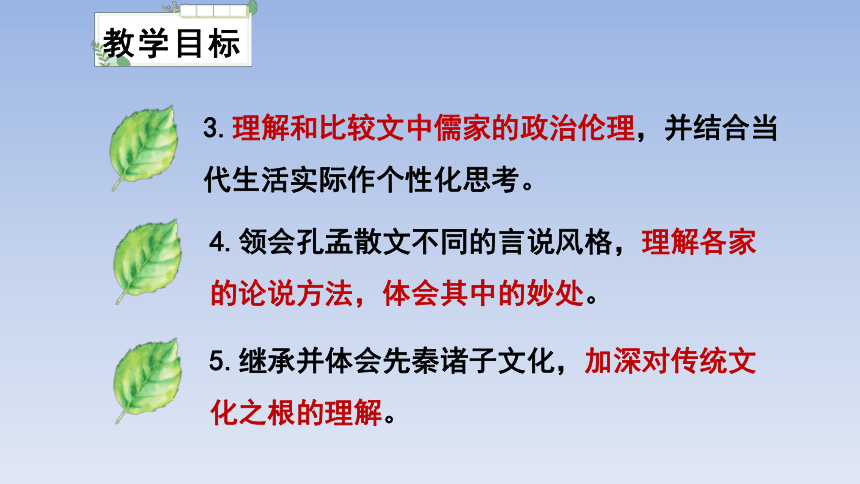 教学目标

3. 理解和比较文中儒家的政治伦理，并结合当代生活实际作个性化思考。

4. 领会孔孟散文不同的言说风格，理解各家的论说方法，体会其中的妙处。

5. 继承并体会先秦诸子文化，加深对传统文化之根的理解。